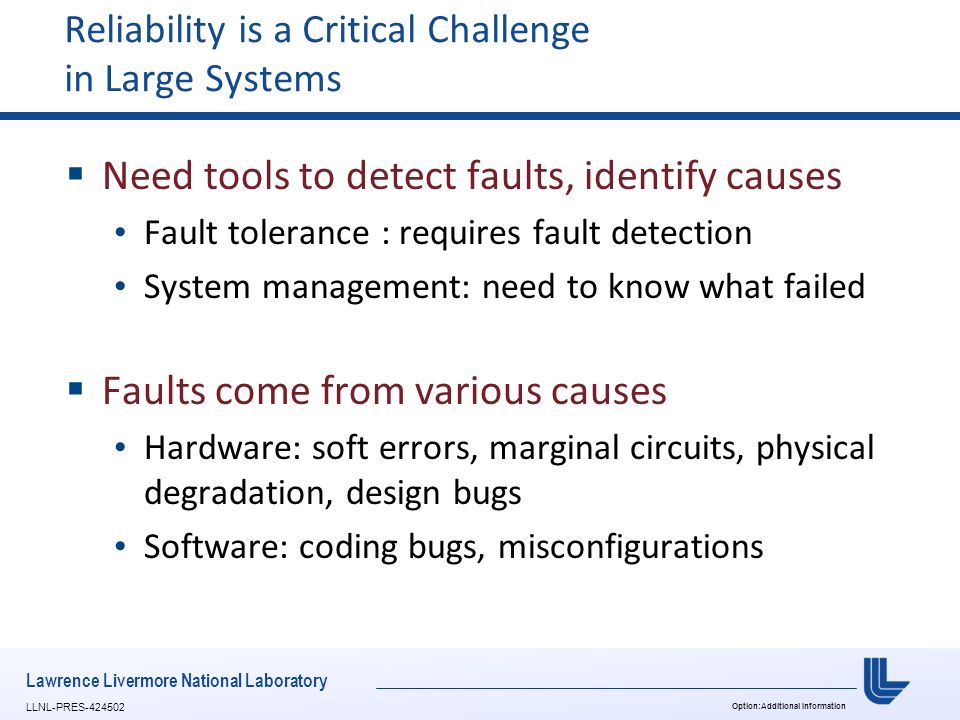 Reliability is a Critical Challenge in Large Systems

▪ Need tools to detect faults, identify causes

• Fault tolerance : requires fault detection

• System management: need to know what failed

▪ Faults come from various causes

• Hardware: soft errors, marginal circuits, physical degradation, design bugs

• Software: coding bugs, misconfigurations

Lawrence Livermore National Laboratory

LLNL-PRES-424502

Option:Additional Information